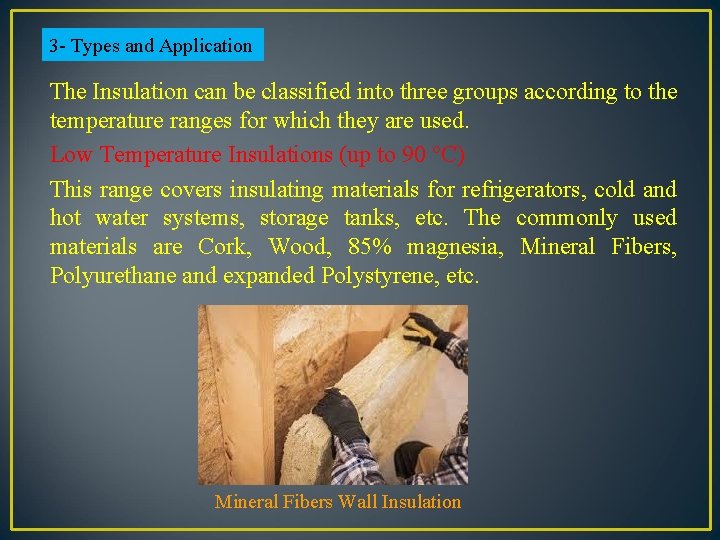 3- Types and Application

The Insulation can be classified into three groups according to the temperature ranges for which they are used.

Low Temperature Insulations (up to 90 °C)

This range covers insulating materials for refrigerators, cold and hot water systems, storage tanks, etc. The commonly used materials are Cork, Wood, 85% magnesia, Mineral Fibers, Polyurethane and expanded Polystyrene, etc.

Mineral Fibers Wall Insulation